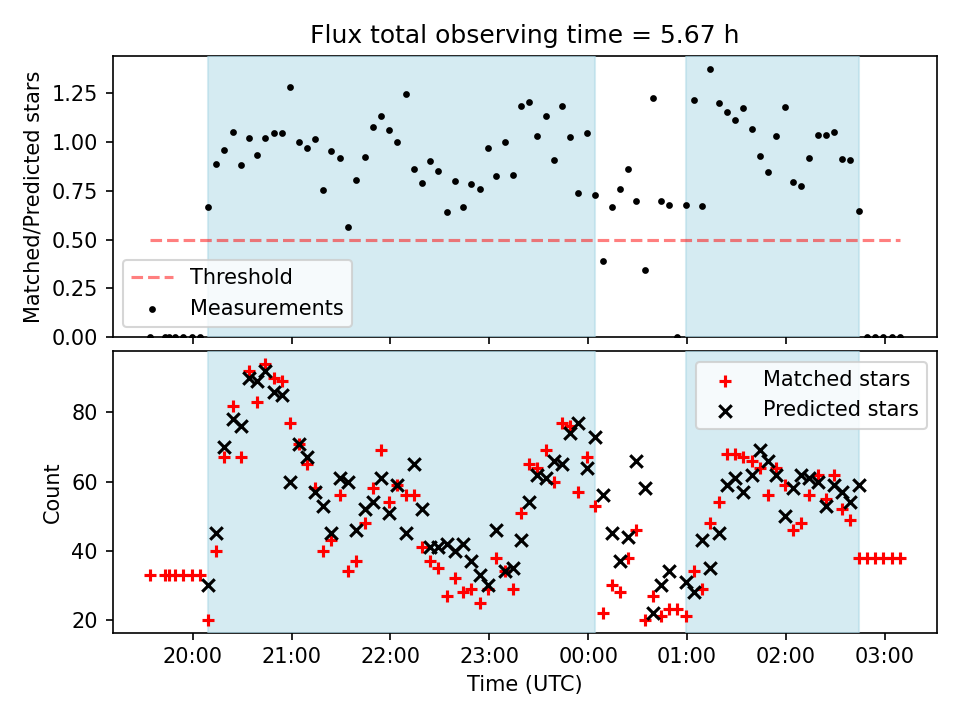 Flux total observing time = 5.67 h

Matched/Predicted stars

1.25
1.00
0.75
0.50
0.25
0.00

Threshold
Measurements

Count

80
60
40
20

Matched stars
Predicted stars

20:00
21:00
22:00
23:00
00:00
01:00
02:00
03:00

Time (UTC)